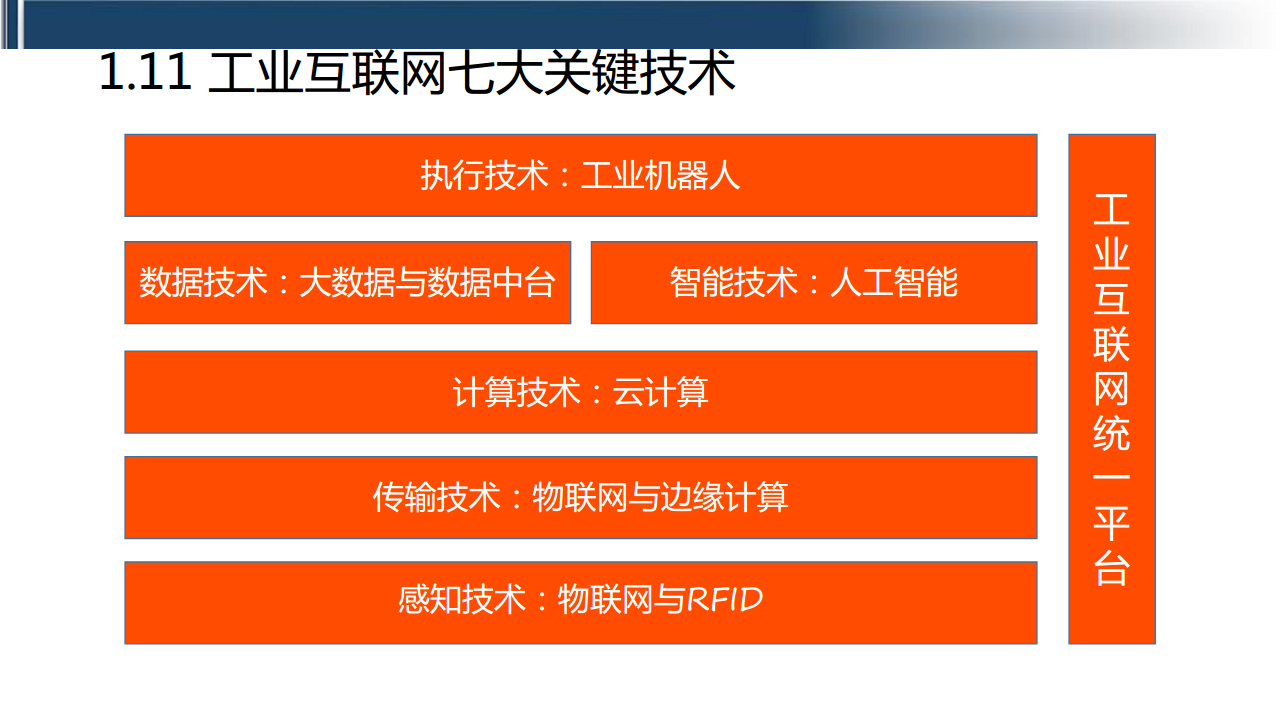 1.11 工业互联网七大关键技术

执行技术：工业机器人

数据技术：大数据与数据中台

智能技术：人工智能

计算技术：云计算

传输技术：物联网与边缘计算

感知技术：物联网与RFID

工业互联网统一平台